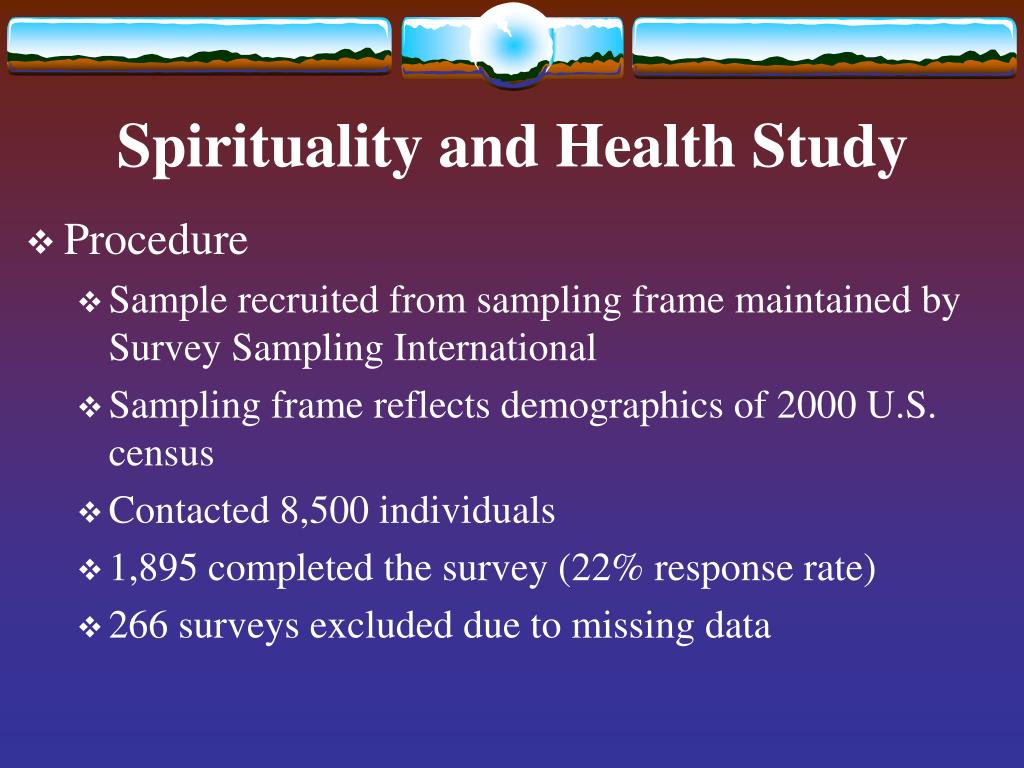 Spirituality and Health Study

❖ Procedure

❖ Sample recruited from sampling frame maintained by Survey Sampling International

❖ Sampling frame reflects demographics of 2000 U.S. census

❖ Contacted 8,500 individuals

❖ 1,895 completed the survey (22% response rate)

❖ 266 surveys excluded due to missing data